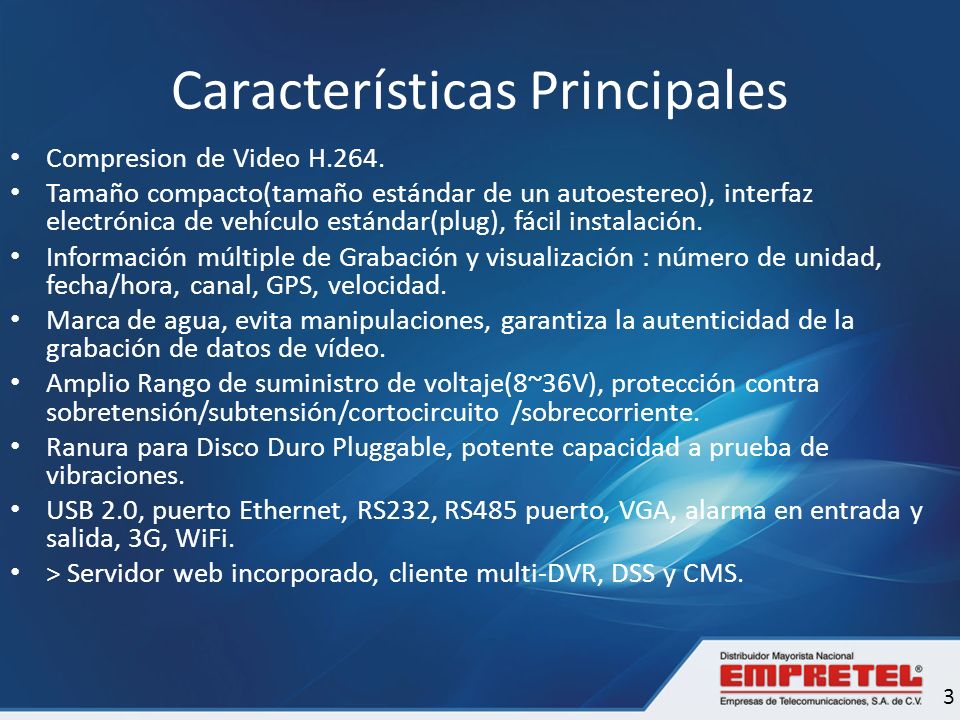 Características Principales

• Compresion de Video H.264.
• Tamaño compacto(tamaño estándar de un autoestereo), interfaz electrónica de vehículo estándar(plug), fácil instalación.
• Información múltiple de Grabación y visualización : número de unidad, fecha/hora, canal, GPS, velocidad.
• Marca de agua, evita manipulaciones, garantiza la autenticidad de la grabación de datos de vídeo.
• Amplio Rango de suministro de voltaje(8~36V), protección contra sobretensión/subtensión/cortocircuito /sobrecorriente.
• Ranura para Disco Duro Pluggable, potente capacidad a prueba de vibraciones.
• USB 2.0, puerto Ethernet, RS232, RS485 puerto, VGA, alarma en entrada y salida, 3G, WiFi.
• > Servidor web incorporado, cliente multi-DVR, DSS y CMS.

Distribuidor Mayorista Nacional
EMPRETEL®
Empresas de Telecomunicaciones, S.A. de C.V.

3